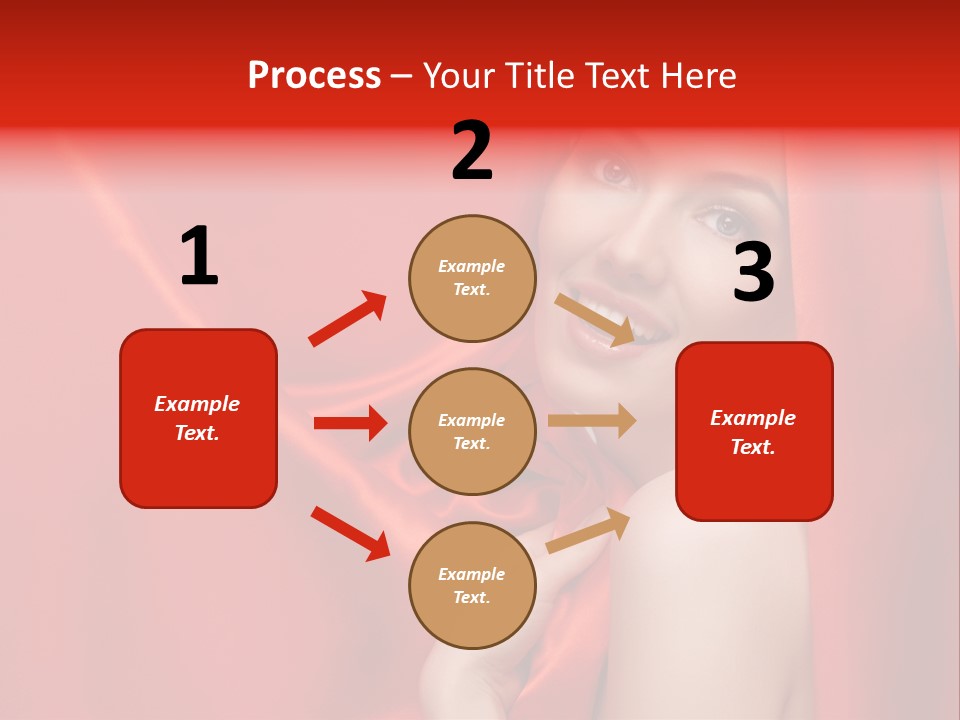 Process – Your Title Text Here

1

Example Text.

2

Example Text.

Example Text.

Example Text.

3

Example Text.